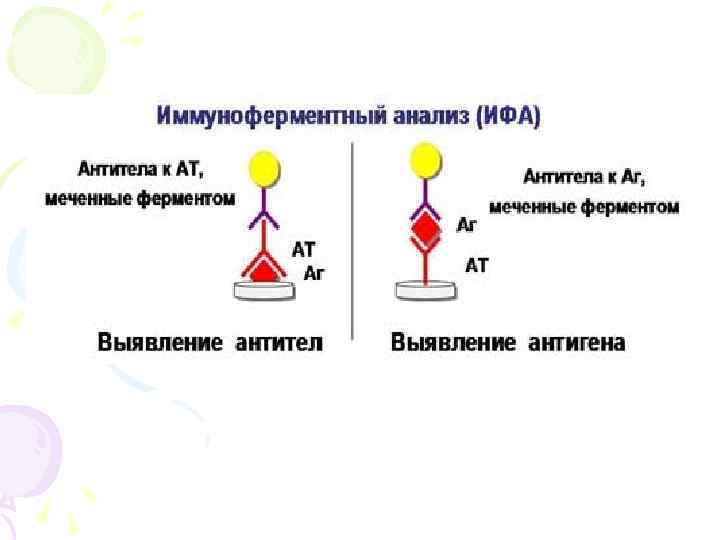 Иммуноферментный анализ (ИФА)

Антитела к АТ, меченные ферментом

АТ
Аг

Выявление антител

Антитела к Аг, меченные ферментом

Аг

АТ

Выявление антигена